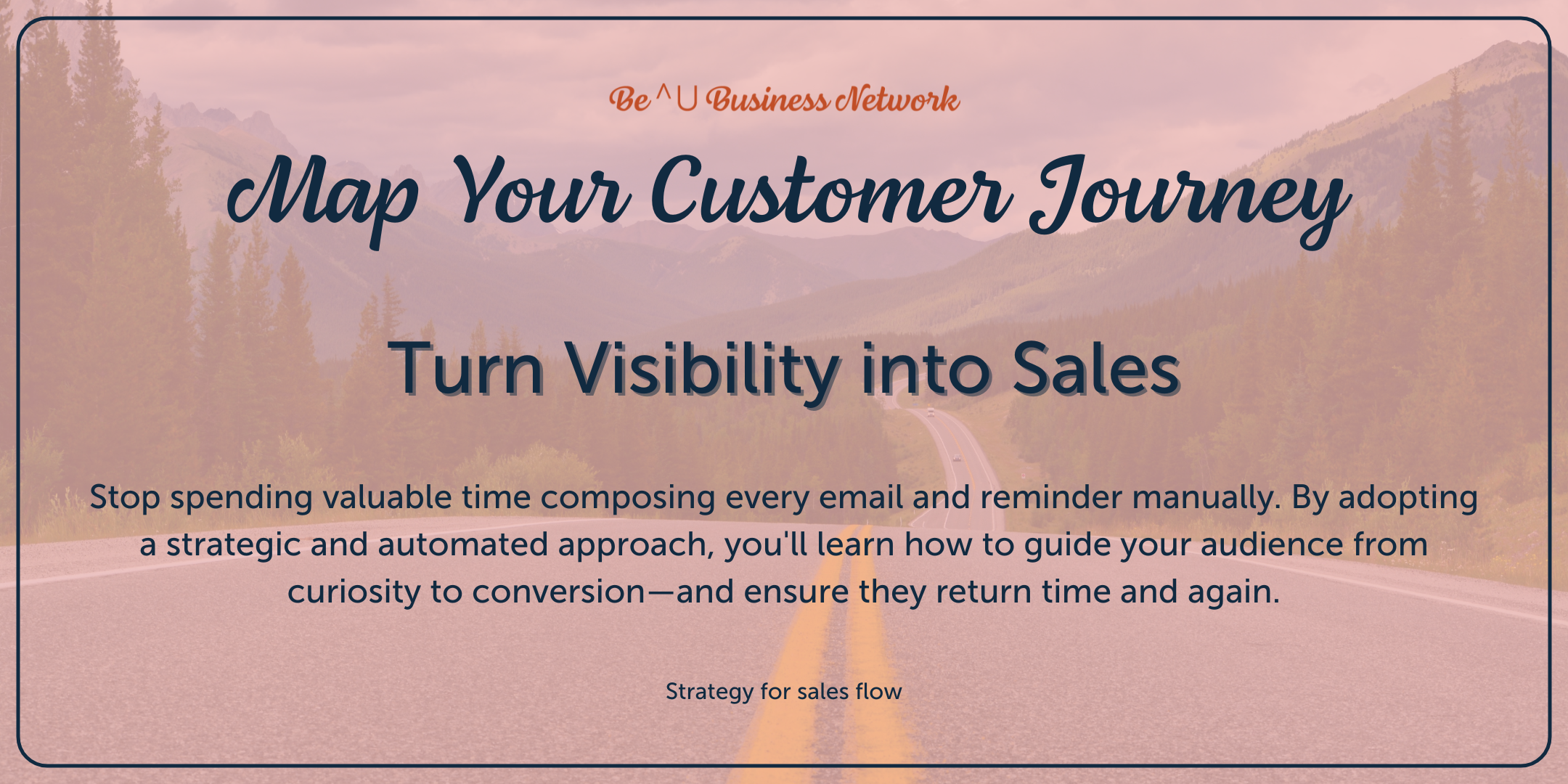 Be ^U Business Network

Map Your Customer Journey

Turn Visibility into Sales

Stop spending valuable time composing every email and reminder manually. By adopting a strategic and automated approach, you'll learn how to guide your audience from curiosity to conversion—and ensure they return time and again.

Strategy for sales flow